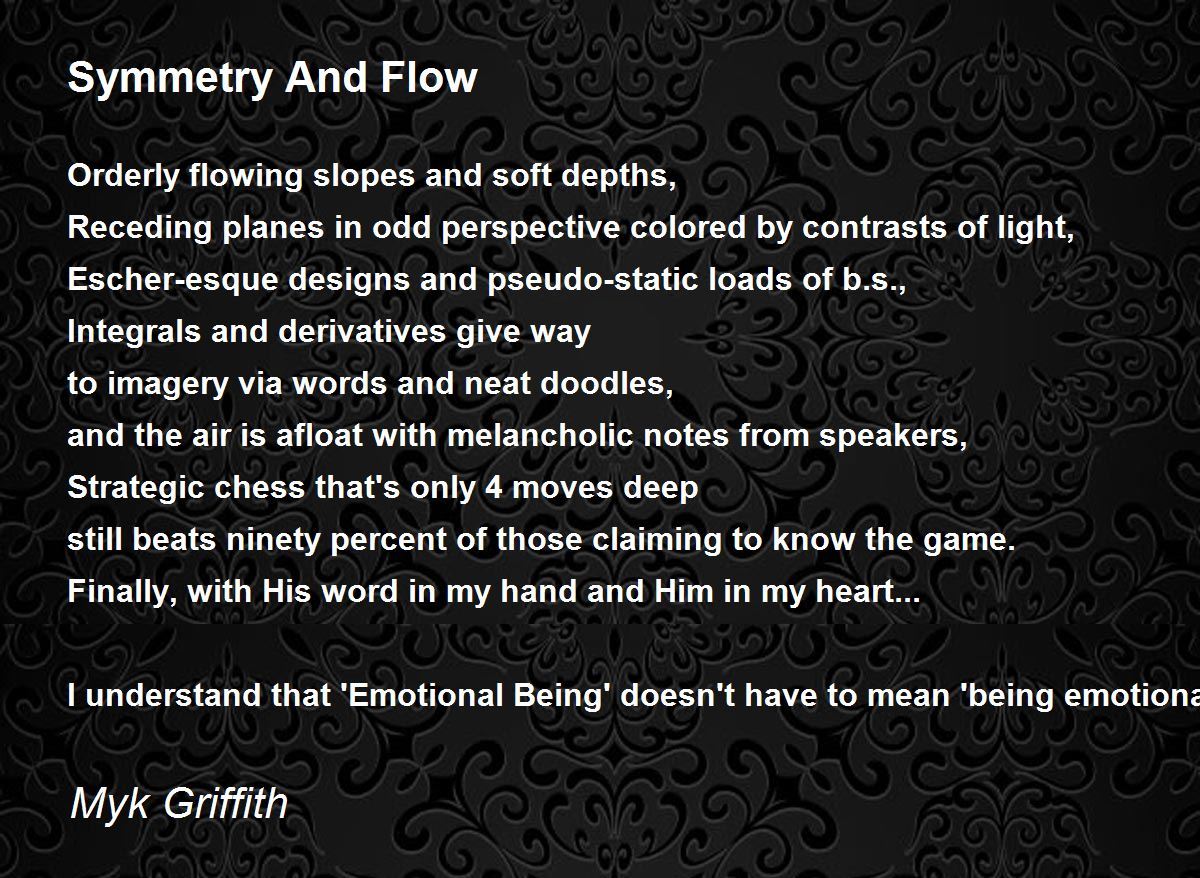 Symmetry And Flow

Orderly flowing slopes and soft depths,
Receding planes in odd perspective colored by contrasts of light,
Escher-esque designs and pseudo-static loads of b.s.,
Integrals and derivatives give way
to imagery via words and neat doodles,
and the air is afloat with melancholic notes from speakers,
Strategic chess that's only 4 moves deep
still beats ninety percent of those claiming to know the game.
Finally, with His word in my hand and Him in my heart...

I understand that 'Emotional Being' doesn't have to mean 'being emotiona

Myk Griffith